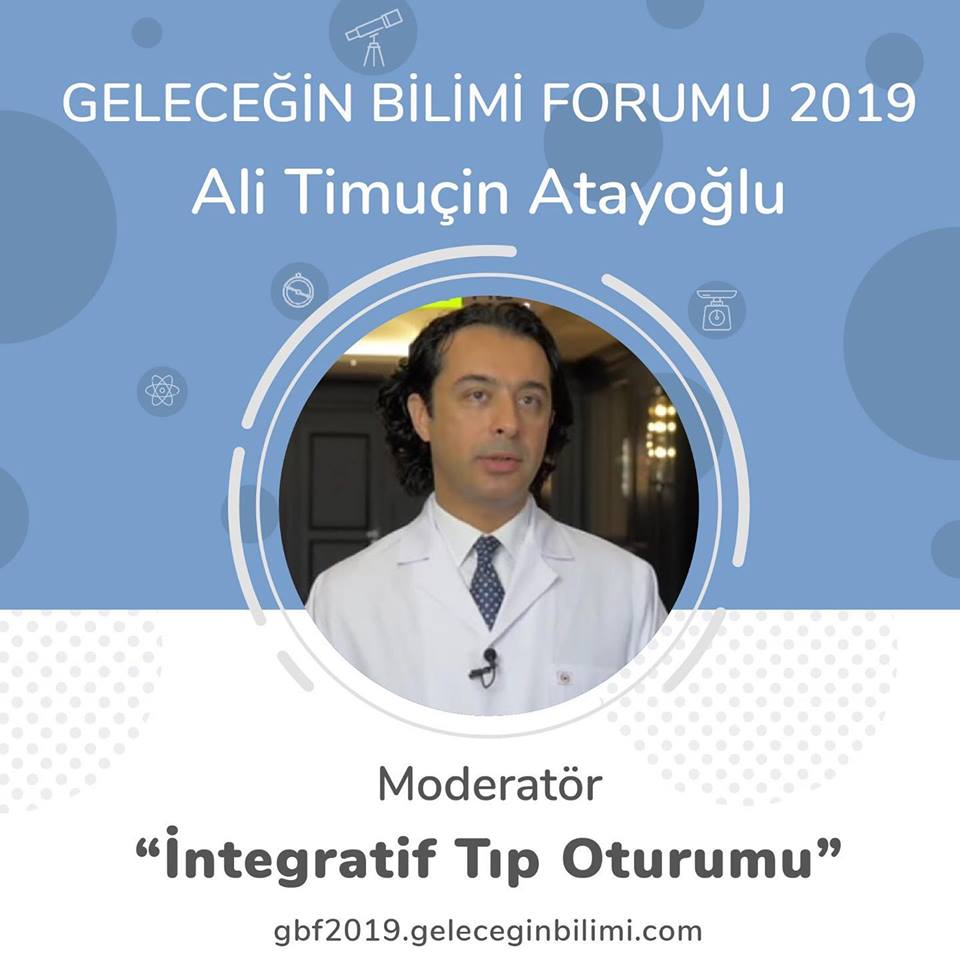 GELECEĞİN BİLİMİ FORUMU 2019
Ali Timuçin Atayoğlu

Moderatör
“İntegratif Tıp Oturumu”
gbf2019.geleceginbilimi.com